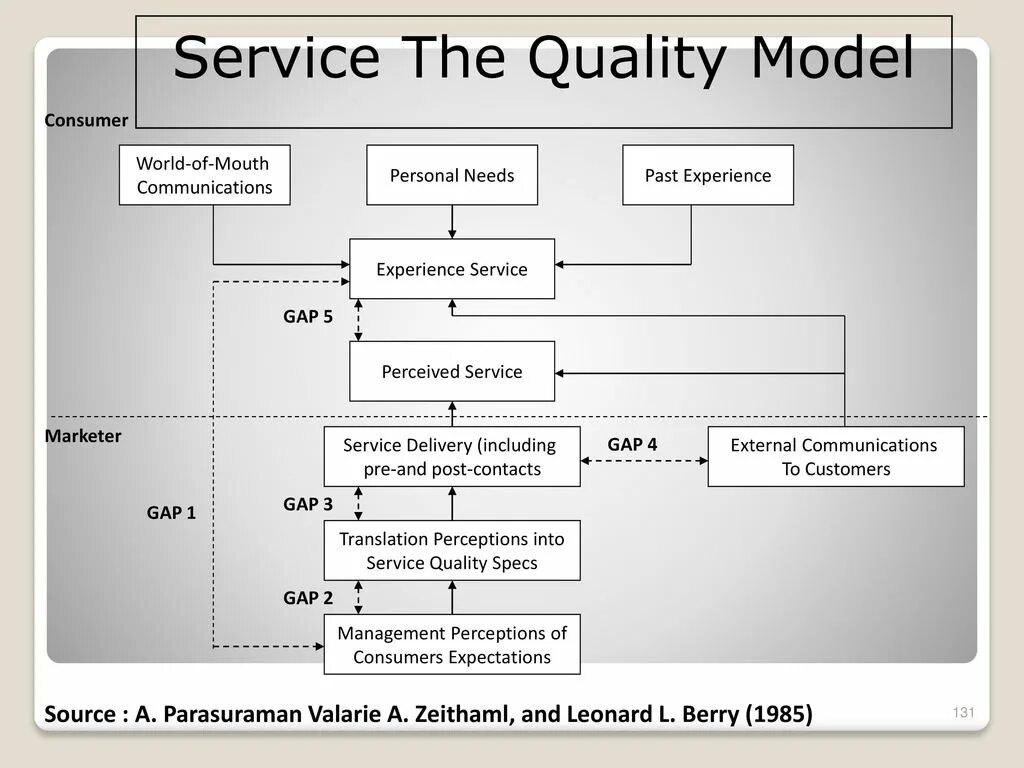 Service The Quality Model

Consumer

World-of-Mouth Communications

Personal Needs

Past Experience

Experience Service

GAP 5

Perceived Service

Marketer

Service Delivery (including pre-and post-contacts

GAP 4

External Communications To Customers

GAP 1

GAP 3

Translation Perceptions into Service Quality Specs

GAP 2

Management Perceptions of Consumers Expectations

Source : A. Parasuraman Valarie A. Zeithaml, and Leonard L. Berry (1985)

131